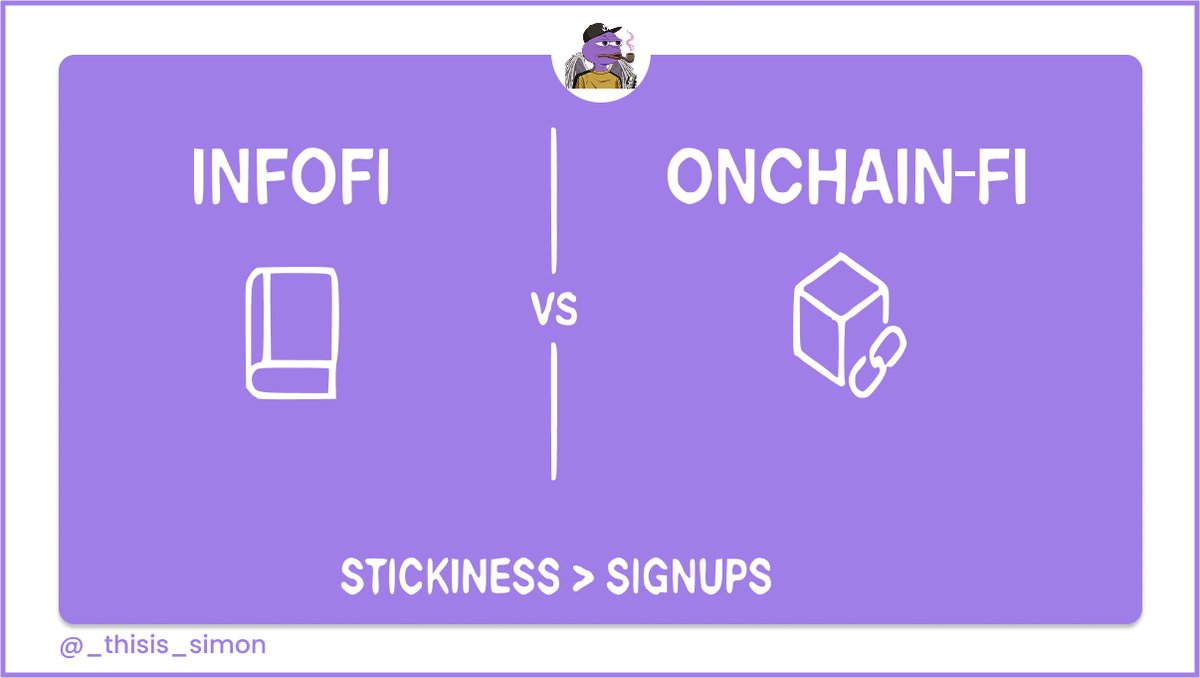 INFOFI

VS

ONCHAIN-FI

STICKINESS > SIGNUPS

@_thisis_simon